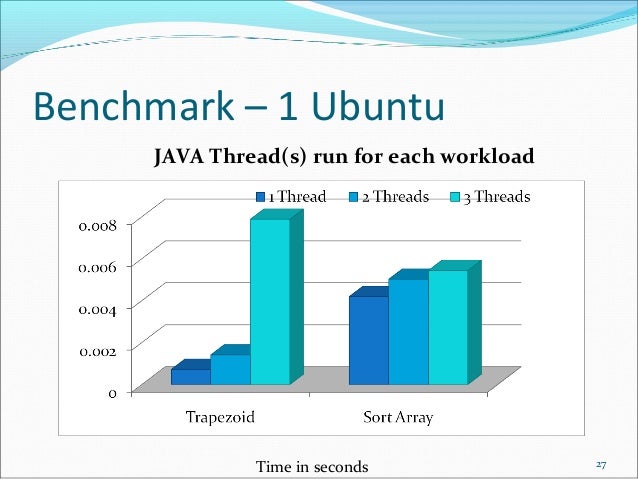 Benchmark – 1 Ubuntu

JAVA Thread(s) run for each workload

1 Thread 2 Threads 3 Threads

0.008
0.006
0.004
0.002
0

Trapezoid
Sort Array

Time in seconds

27